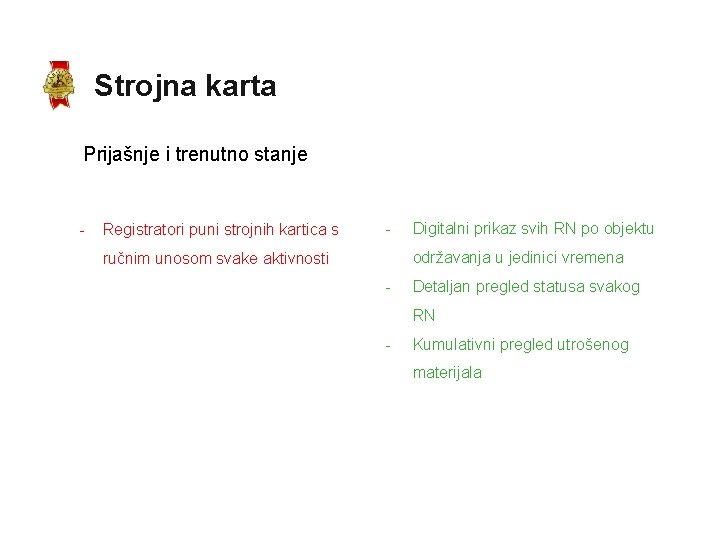 Strojna karta

Prijašnje i trenutno stanje

- Registratori puni strojnih kartica s ručnim unosom svake aktivnosti

- Digitalni prikaz svih RN po objektu održavanja u jedinici vremena
- Detaljan pregled statusa svakog RN
- Kumulativni pregled utrošenog materijala